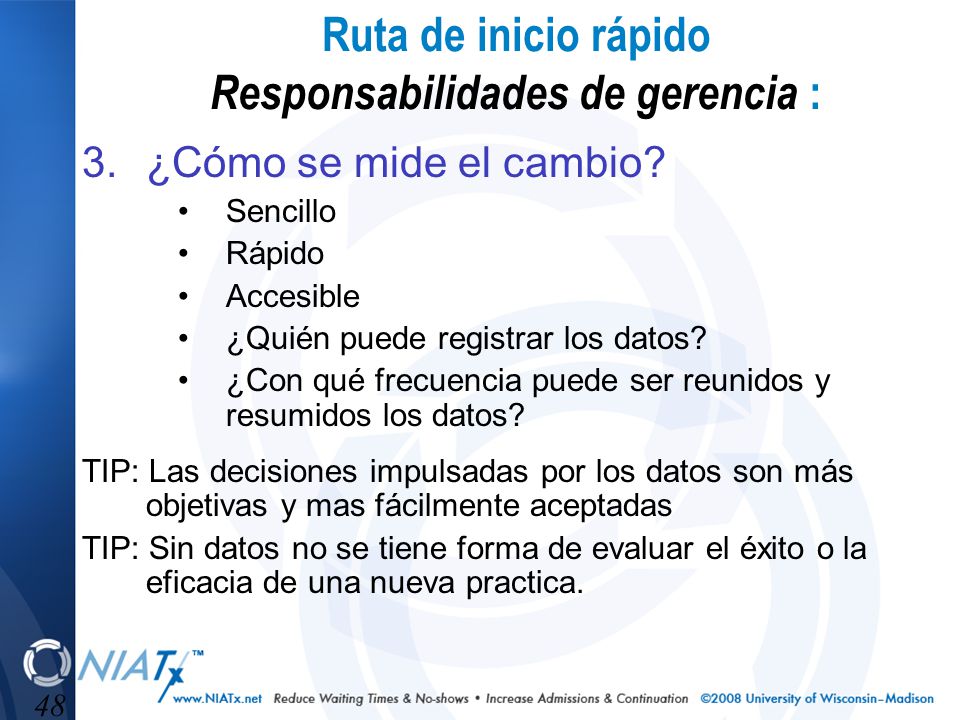 Ruta de inicio rápido
Responsabilidades de gerencia :

3. ¿Cómo se mide el cambio?
• Sencillo
• Rápido
• Accesible
• ¿Quién puede registrar los datos?
• ¿Con qué frecuencia puede ser reunidos y resumidos los datos?

TIP: Las decisiones impulsadas por los datos son más objetivas y mas fácilmente aceptadas

TIP: Sin datos no se tiene forma de evaluar el éxito o la eficacia de una nueva practica.

NIATx™

48

www.NIATx.net Reduce Waiting Times & No-shows • Increase Admissions & Continuation ©2008 University of Wisconsin–Madison